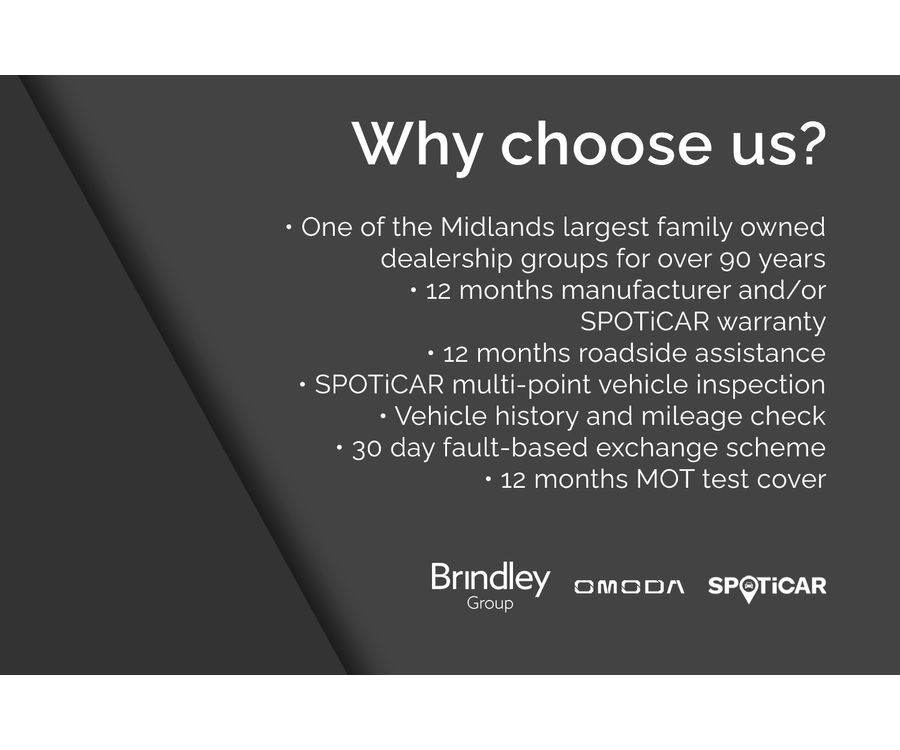 Why choose us?

• One of the Midlands largest family owned dealership groups for over 90 years
• 12 months manufacturer and/or SPOTiCAR warranty
• 12 months roadside assistance
• SPOTiCAR multi-point vehicle inspection
• Vehicle history and mileage check
• 30 day fault-based exchange scheme
• 12 months MOT test cover

Brindley Group OMODA SPOTiCAR